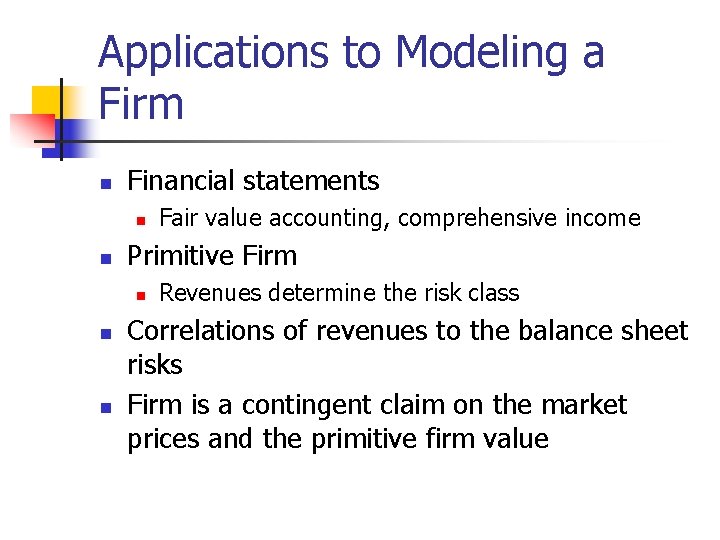 Applications to Modeling a Firm

Financial statements

Fair value accounting, comprehensive income

Primitive Firm

Revenues determine the risk class

Correlations of revenues to the balance sheet risks

Firm is a contingent claim on the market prices and the primitive firm value